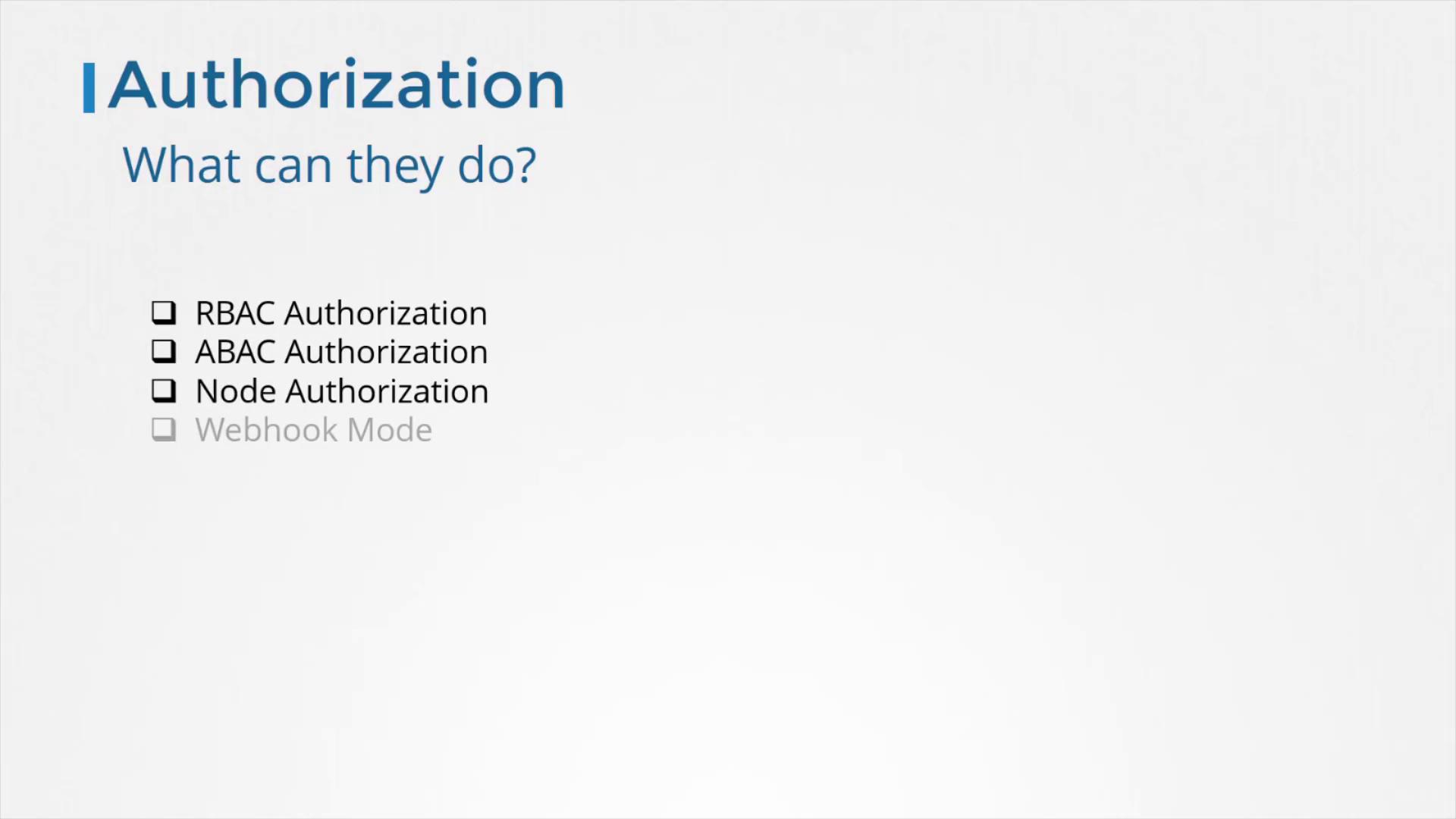 Authorization

What can they do?

❑ RBAC Authorization
❑ ABAC Authorization
❑ Node Authorization
❑ Webhook Mode